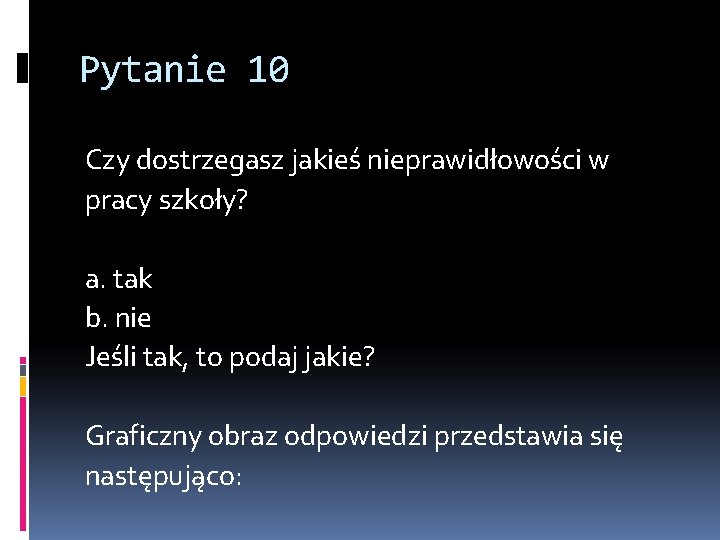 Pytanie 10

Czy dostrzegasz jakieś nieprawidłowości w pracy szkoły?

a. tak
b. nie
Jeśli tak, to podaj jakie?

Graficzny obraz odpowiedzi przedstawia się następująco: